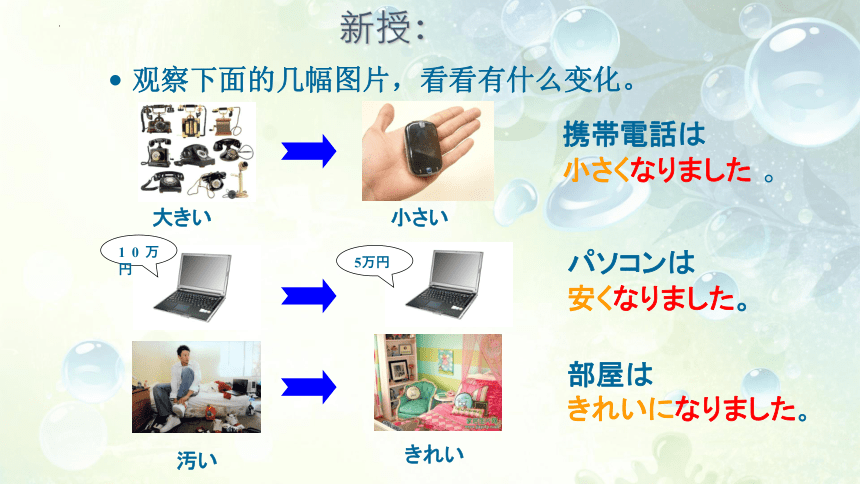 新授:

• 观察下面的几幅图片，看看有什么变化。

大きい

小さい

携帯電話は
小さくなりました 。

１０万円

5万円

パソコンは
安くなりました。

汚い

きれい

部屋は
きれいになりました。